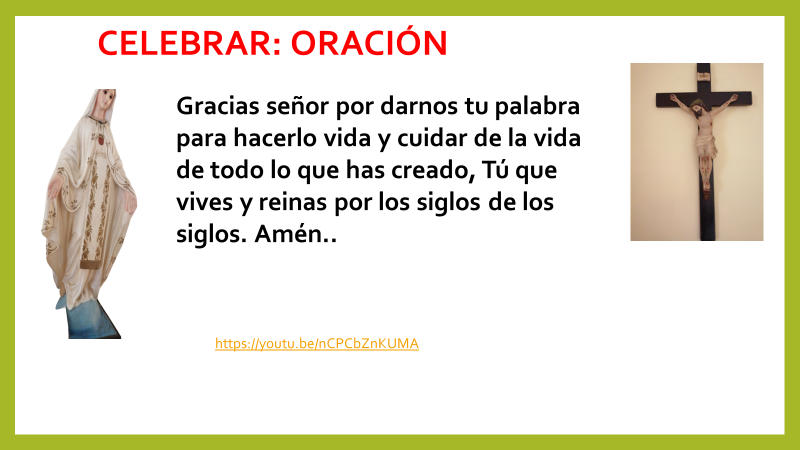 CELEBRAR: ORACIÓN

Gracias señor por darnos tu palabra para hacerlo vida y cuidar de la vida de todo lo que has creado, Tú que vives y reinas por los siglos de los siglos. Amén..

https://youtu.be/nCPCbZnKUMA